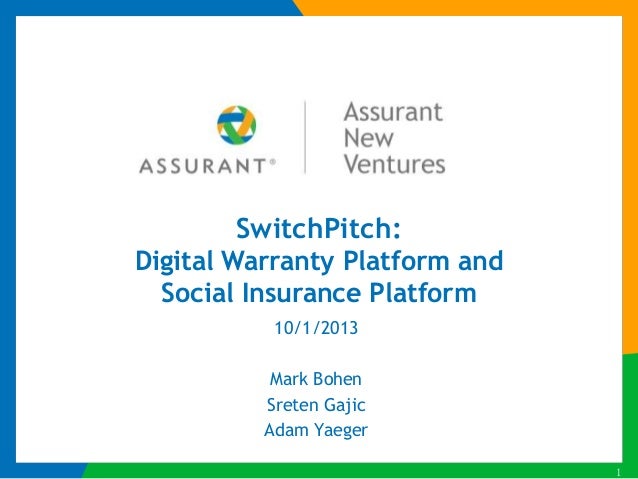 ASSURANT®

Assurant
New
Ventures

SwitchPitch:
Digital Warranty Platform and Social Insurance Platform

10/1/2013

Mark Bohen
Sreten Gajic
Adam Yaeger

1